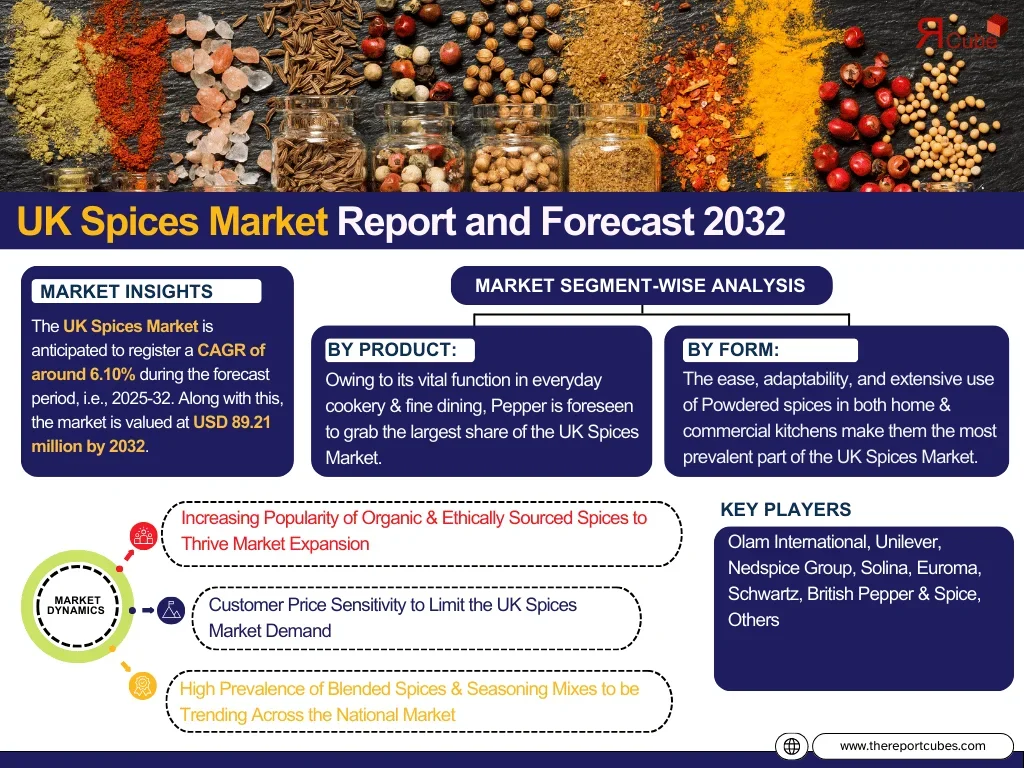 R Cube

UK Spices Market Report and Forecast 2032

MARKET INSIGHTS

The UK Spices Market is anticipated to register a CAGR of around 6.10% during the forecast period, i.e., 2025-32. Along with this, the market is valued at USD 89.21 million by 2032.

MARKET SEGMENT-WISE ANALYSIS

BY PRODUCT:

Owing to its vital function in everyday cookery & fine dining, Pepper is foreseen to grab the largest share of the UK Spices Market.

BY FORM:

The ease, adaptability, and extensive use of Powdered spices in both home & commercial kitchens make them the most prevalent part of the UK Spices Market.

MARKET DYNAMICS

Increasing Popularity of Organic & Ethically Sourced Spices to Thrive Market Expansion

Customer Price Sensitivity to Limit the UK Spices Market Demand

High Prevalence of Blended Spices & Seasoning Mixes to be Trending Across the National Market

KEY PLAYERS

Olam International, Unilever, Nedspice Group, Solina, Euroma, Schwartz, British Pepper & Spice, Others

www.thereportcubes.com